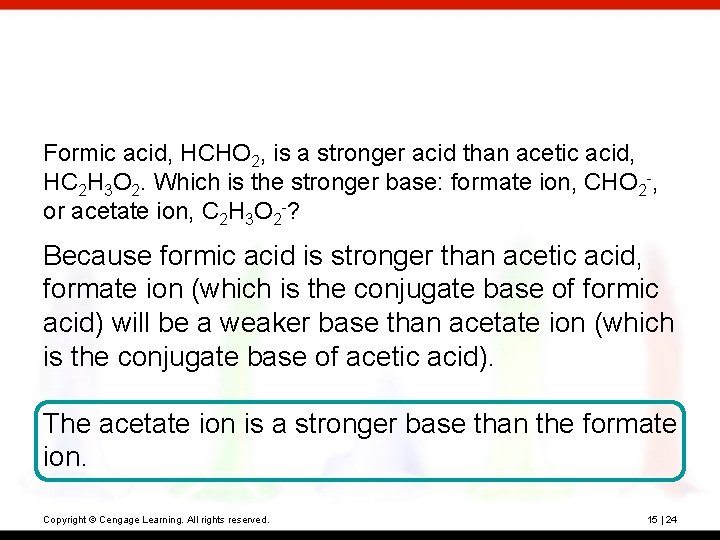 Formic acid, $HCHO_2$, is a stronger acid than acetic acid, $HC_2H_3O_2$. Which is the stronger base: formate ion, $CHO_2^-$, or acetate ion, $C_2H_3O_2^-$?

Because formic acid is stronger than acetic acid, formate ion (which is the conjugate base of formic acid) will be a weaker base than acetate ion (which is the conjugate base of acetic acid).

The acetate ion is a stronger base than the formate ion.

Copyright © Cengage Learning. All rights reserved.

15 | 24